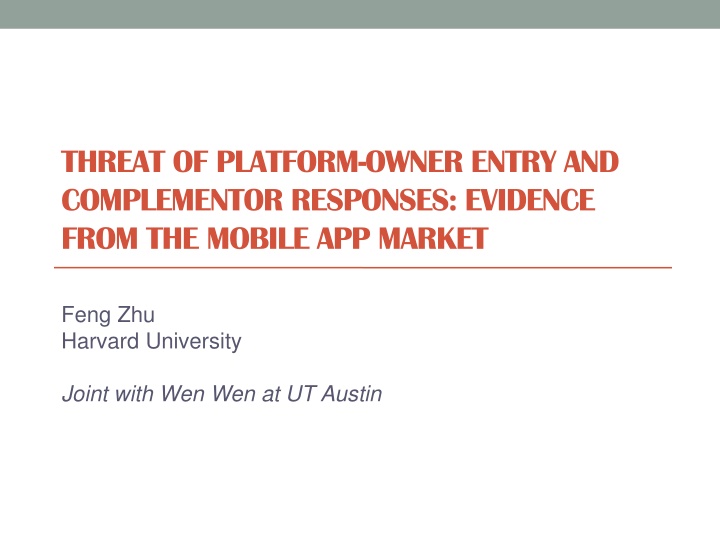 THREAT OF PLATFORM-OWNER ENTRY AND COMPLEMENTOR RESPONSES: EVIDENCE FROM THE MOBILE APP MARKET

Feng Zhu
Harvard University

Joint with Wen Wen at UT Austin